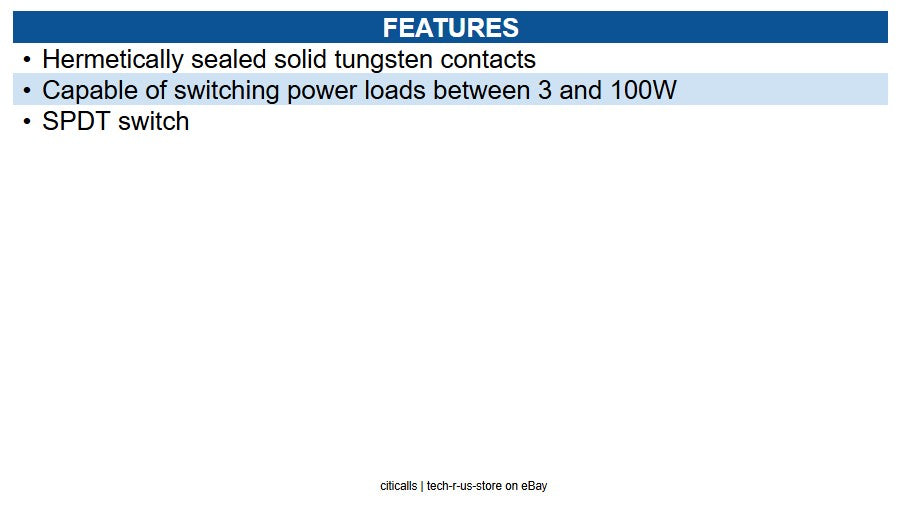 FEATURES

• Hermetically sealed solid tungsten contacts
• Capable of switching power loads between 3 and 100W
• SPDT switch

citicalls | tech-r-us-store on eBay